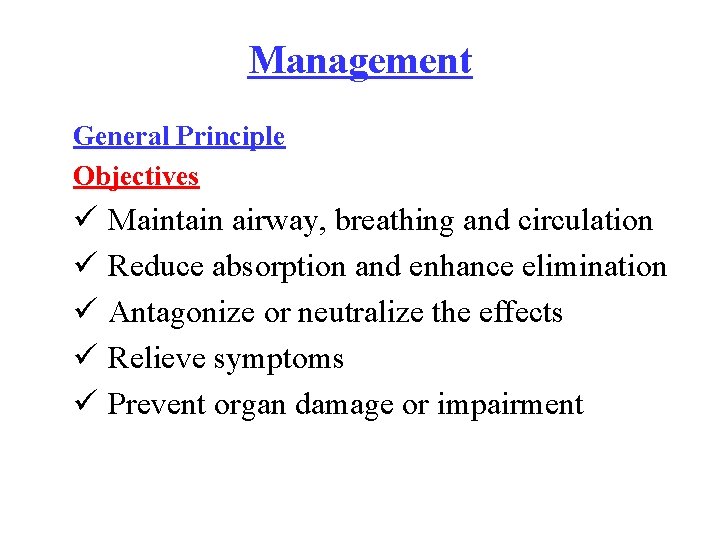 Management

General Principle

Objectives

✓ Maintain airway, breathing and circulation
✓ Reduce absorption and enhance elimination
✓ Antagonize or neutralize the effects
✓ Relieve symptoms
✓ Prevent organ damage or impairment